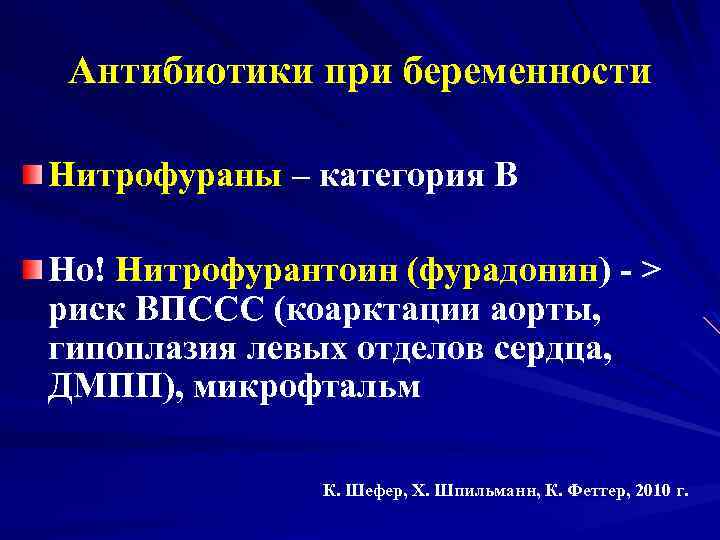 Антибиотики при беременности

Нитрофураны – категория В

Но! Нитрофурантоин (фурадонин) - > риск ВПССС (коарктации аорты, гипоплазия левых отделов сердца, ДМПП), микрофтальм

К. Шефер, Х. Шпильманн, К. Феттер, 2010 г.